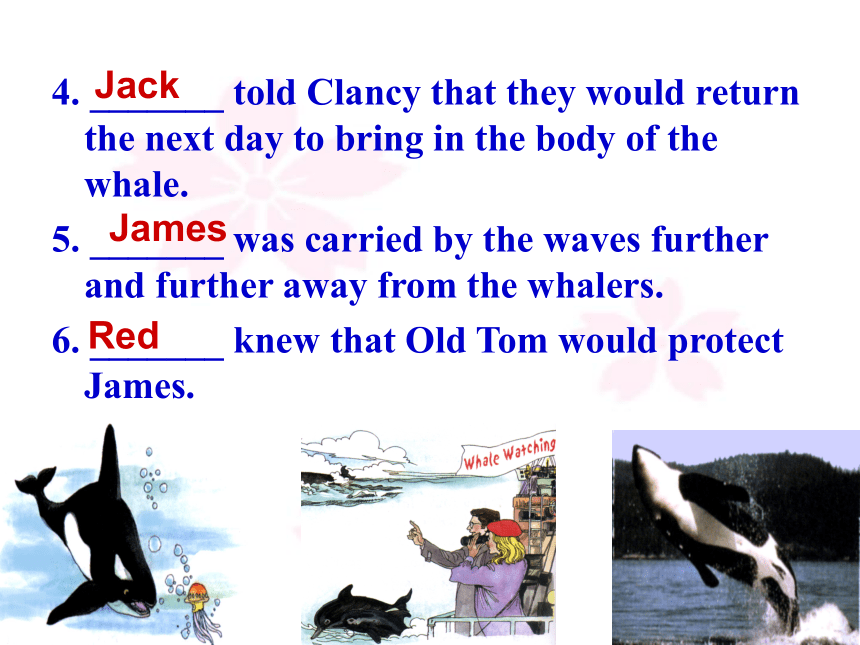 4. Jack told Clancy that they would return the next day to bring in the body of the whale.

5. James was carried by the waves further and further away from the whalers.

6. Red knew that Old Tom would protect James.

Whale Watching